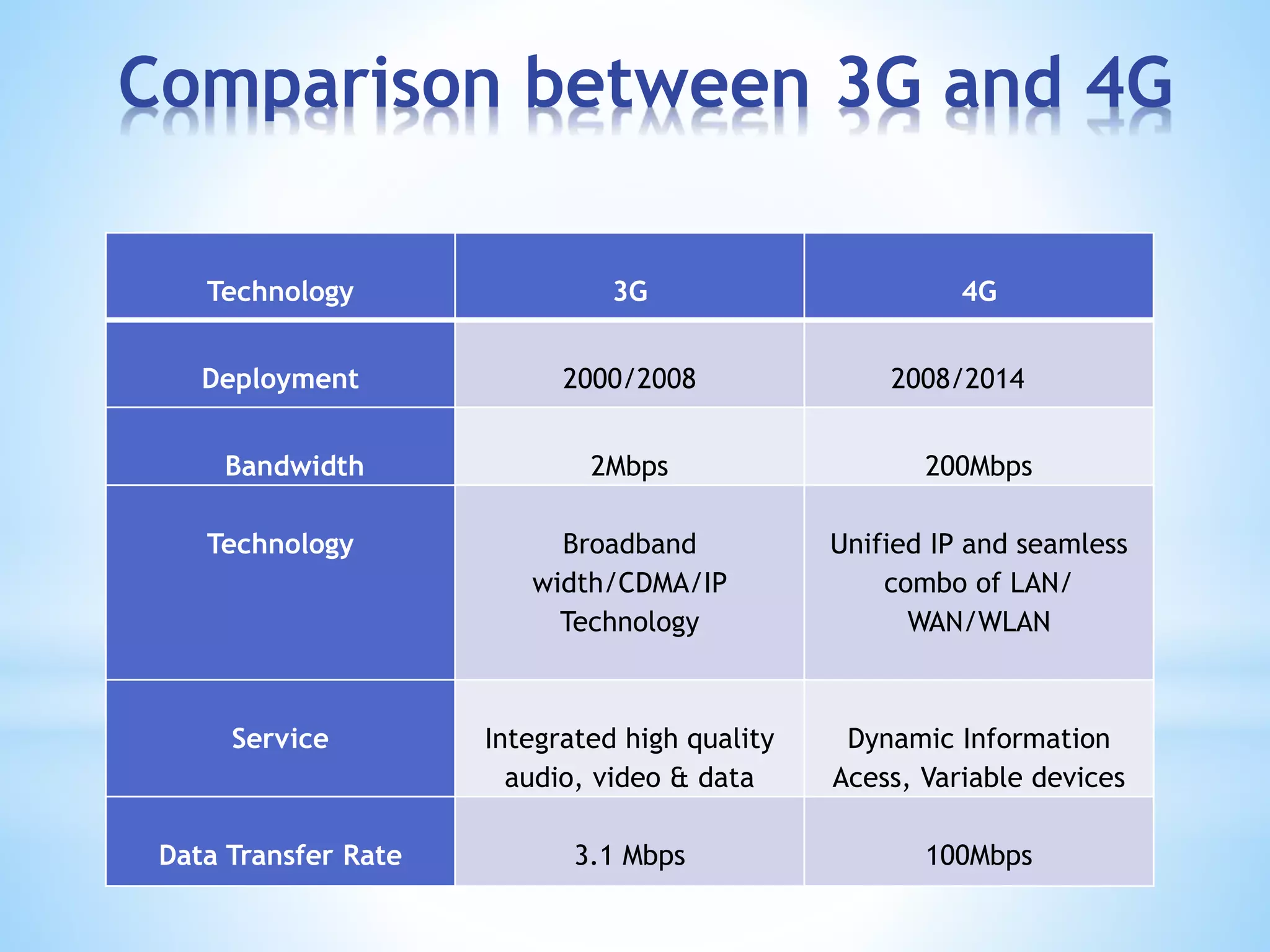 Comparison between 3G and 4G

| Technology | 3G | 4G |
|---|---|---|
| Deployment | 2000/2008 | 2008/2014 |
| Bandwidth | 2Mbps | 200Mbps |
| Technology | Broadband width/CDMA/IP Technology | Unified IP and seamless combo of LAN/ WAN/WLAN |
| Service | Integrated high quality audio, video & data | Dynamic Information Acess, Variable devices |
| Data Transfer Rate | 3.1 Mbps | 100Mbps |